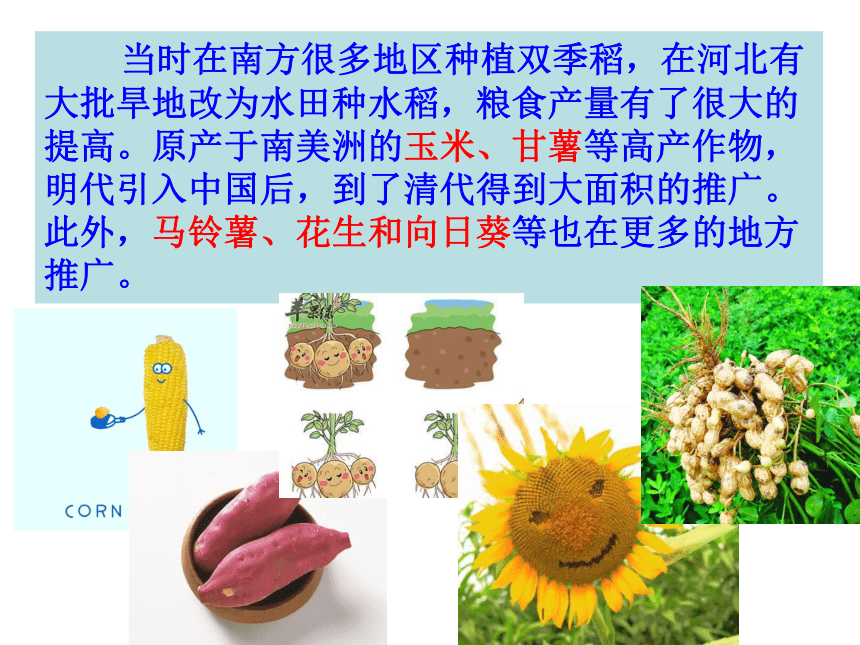 当时在南方很多地区种植双季稻，在河北有大批旱地改为水田种水稻，粮食产量有了很大的提高。原产于南美洲的玉米、甘薯等高产作物，明代引入中国后，到了清代得到大面积的推广。此外，马铃薯、花生和向日葵等也在更多的地方推广。

CORN